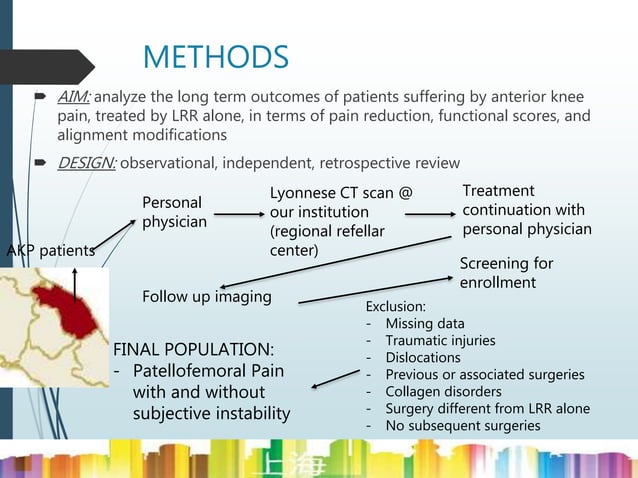 METHODS

AIM: analyze the long term outcomes of patients suffering by anterior knee pain, treated by LRR alone, in terms of pain reduction, functional scores, and alignment modifications

DESIGN: observational, independent, retrospective review

AKP patients

Personal physician

Lyonnese CT scan @ our institution (regional refellar center)

Treatment continuation with personal physician

Follow up imaging

Screening for enrollment

Exclusion:
- Missing data
- Traumatic injuries
- Dislocations
- Previous or associated surgeries
- Collagen disorders
- Surgery different from LRR alone
- No subsequent surgeries

FINAL POPULATION:
- Patellofemoral Pain with and without subjective instability

上海